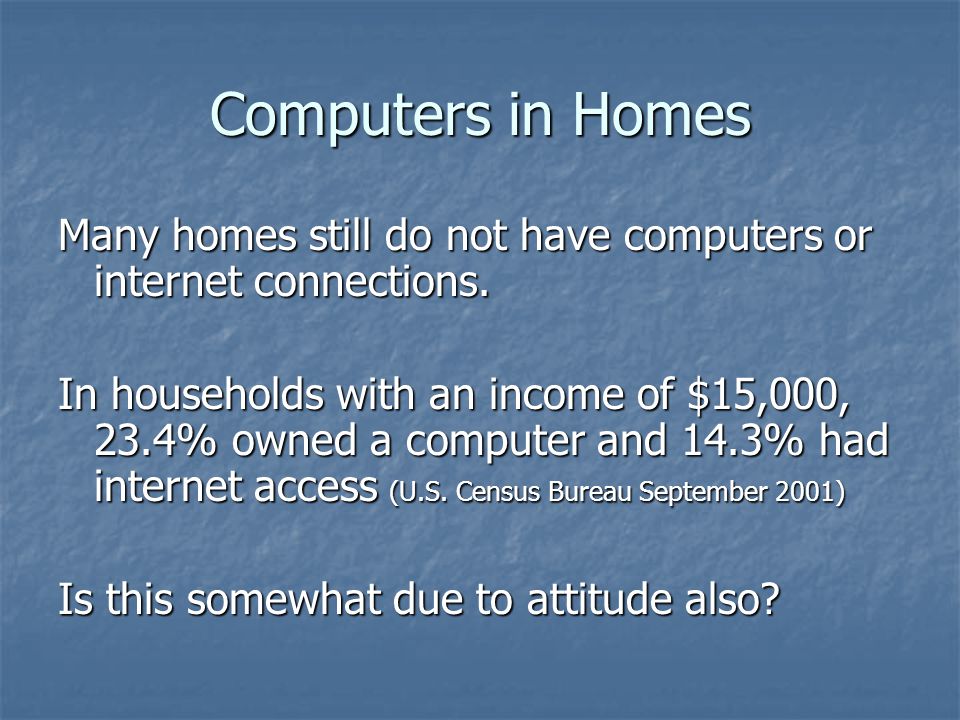 Computers in Homes

Many homes still do not have computers or internet connections.

In households with an income of \$15,000, 23.4% owned a computer and 14.3% had internet access (U.S. Census Bureau September 2001)

Is this somewhat due to attitude also?